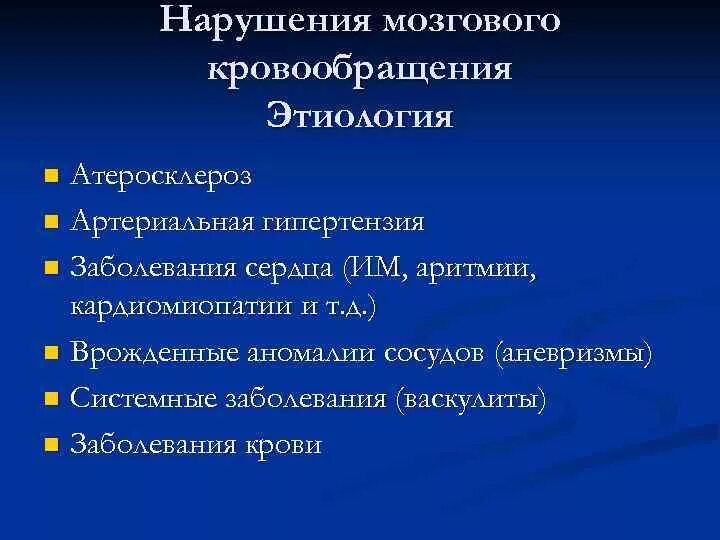 Нарушения мозгового кровообращения
Этиология

- Атеросклероз
- Артериальная гипертензия
- Заболевания сердца (ИМ, аритмии, кардиомиопатии и т.д.)
- Врожденные аномалии сосудов (аневризмы)
- Системные заболевания (васкулиты)
- Заболевания крови